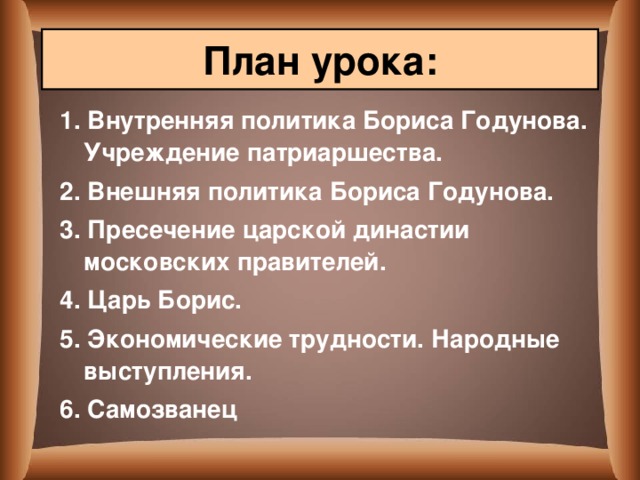 План урока:

1. Внутренняя политика Бориса Годунова. Учреждение патриаршества.

2. Внешняя политика Бориса Годунова.

3. Пресечение царской династии московских правителей.

4. Царь Борис.

5. Экономические трудности. Народные выступления.

6. Самозванец